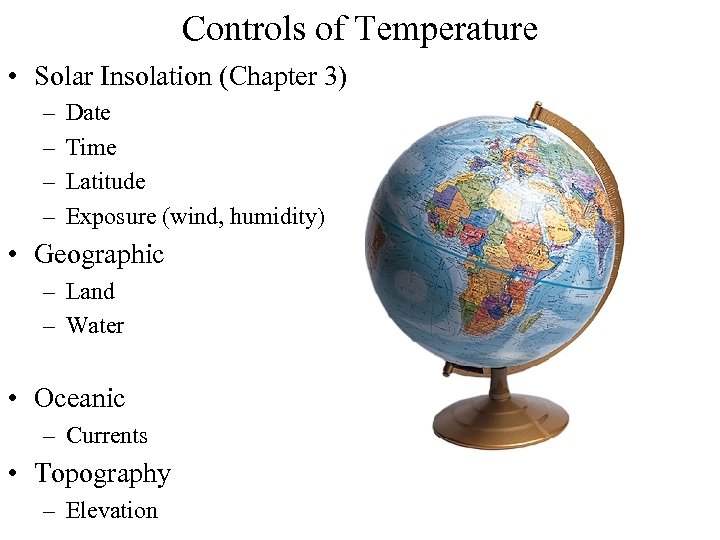 Controls of Temperature

• Solar Insolation (Chapter 3)
– Date
– Time
– Latitude
– Exposure (wind, humidity)
• Geographic
– Land
– Water

• Oceanic
– Currents
• Topography
– Elevation